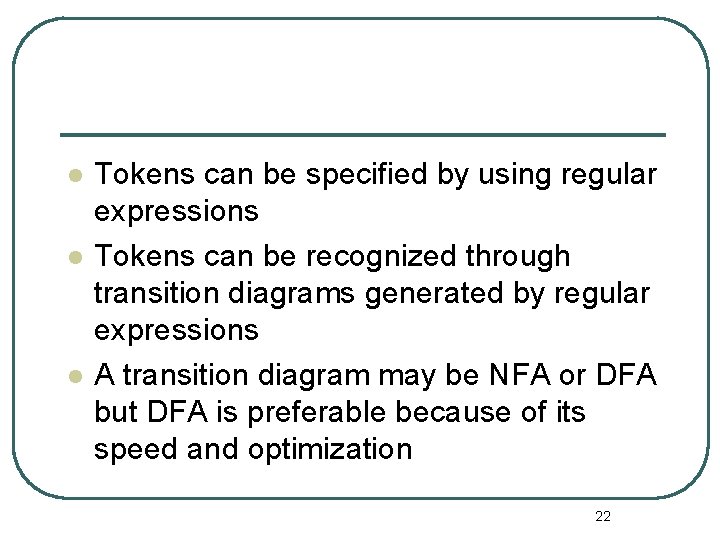 - Tokens can be specified by using regular expressions
- Tokens can be recognized through transition diagrams generated by regular expressions
- A transition diagram may be NFA or DFA but DFA is preferable because of its speed and optimization

22